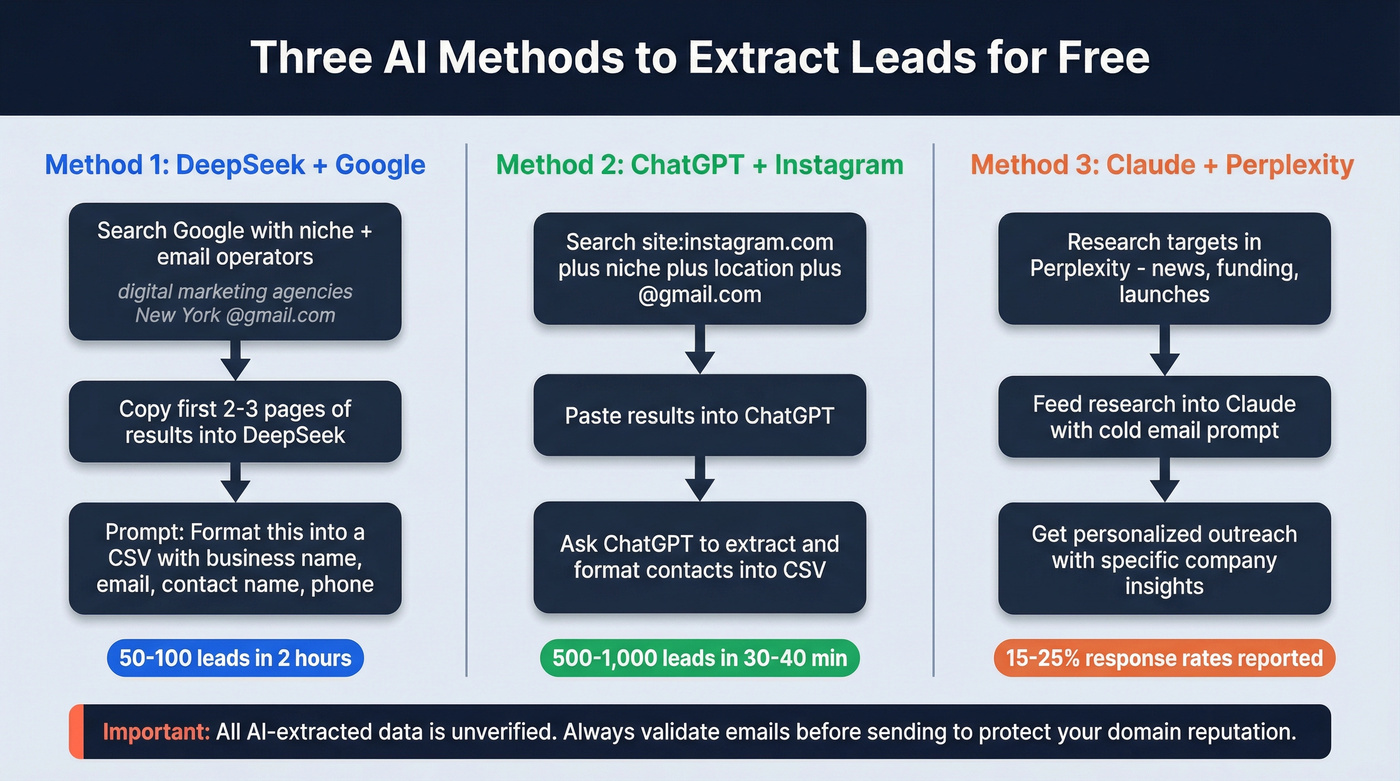 Three AI Methods to Extract Leads for Free

Method 1: DeepSeek + Google

Search Google with niche + email operators

digital marketing agencies New York @gmail.com

Copy first 2-3 pages of results into DeepSeek

Prompt: Format this into a CSV with business name, email, contact name, phone

50-100 leads in 2 hours

Method 2: ChatGPT + Instagram

Search site:instagram.com plus niche plus location plus @gmail.com

Paste results into ChatGPT

Ask ChatGPT to extract and format contacts into CSV

500-1,000 leads in 30-40 min

Method 3: Claude + Perplexity

Research targets in Perplexity - news, funding, launches

Feed research into Claude with cold email prompt

Get personalized outreach with specific company insights

15-25% response rates reported

Important: All AI-extracted data is unverified. Always validate emails before sending to protect your domain reputation.